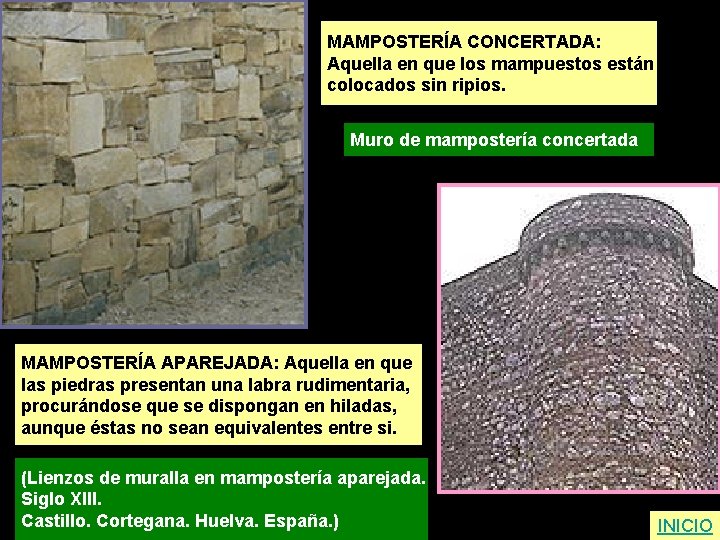 MAMPOSTERÍA CONCERTADA: Aquella en que los mampuestos están colocados sin ripios.

Muro de mampostería concertada

MAMPOSTERÍA APAREJADA: Aquella en que las piedras presentan una labra rudimentaria, procurándose que se dispongan en hiladas, aunque éstas no sean equivalentes entre si.

(Lienzos de muralla en mampostería aparejada. Siglo XIII. Castillo. Cortegana. Huelva. España.)

INICIO